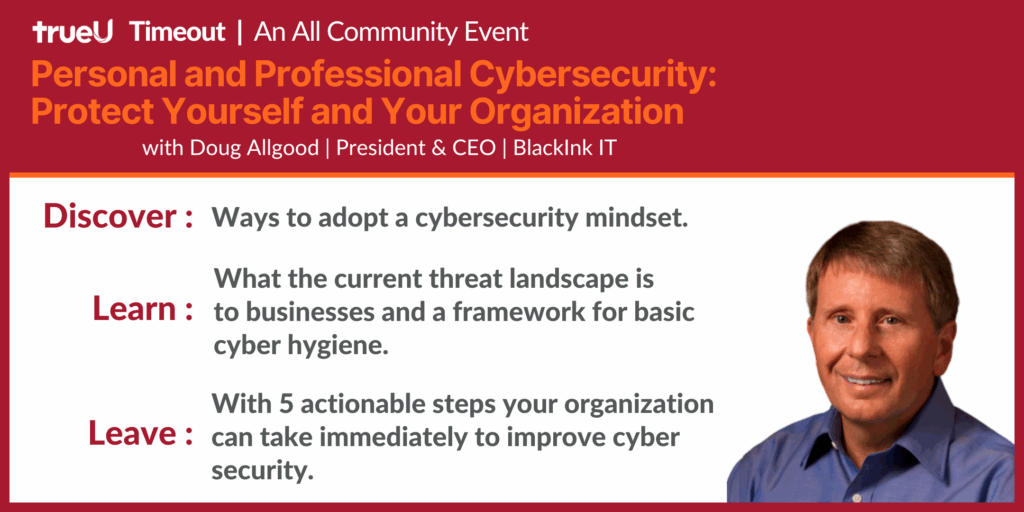 trueU Timeout | An All Community Event

Personal and Professional Cybersecurity: Protect Yourself and Your Organization

with Doug Allgood | President & CEO | BlackInk IT

Discover : Ways to adopt a cybersecurity mindset.

Learn : What the current threat landscape is to businesses and a framework for basic cyber hygiene.

Leave : With 5 actionable steps your organization can take immediately to improve cyber security.